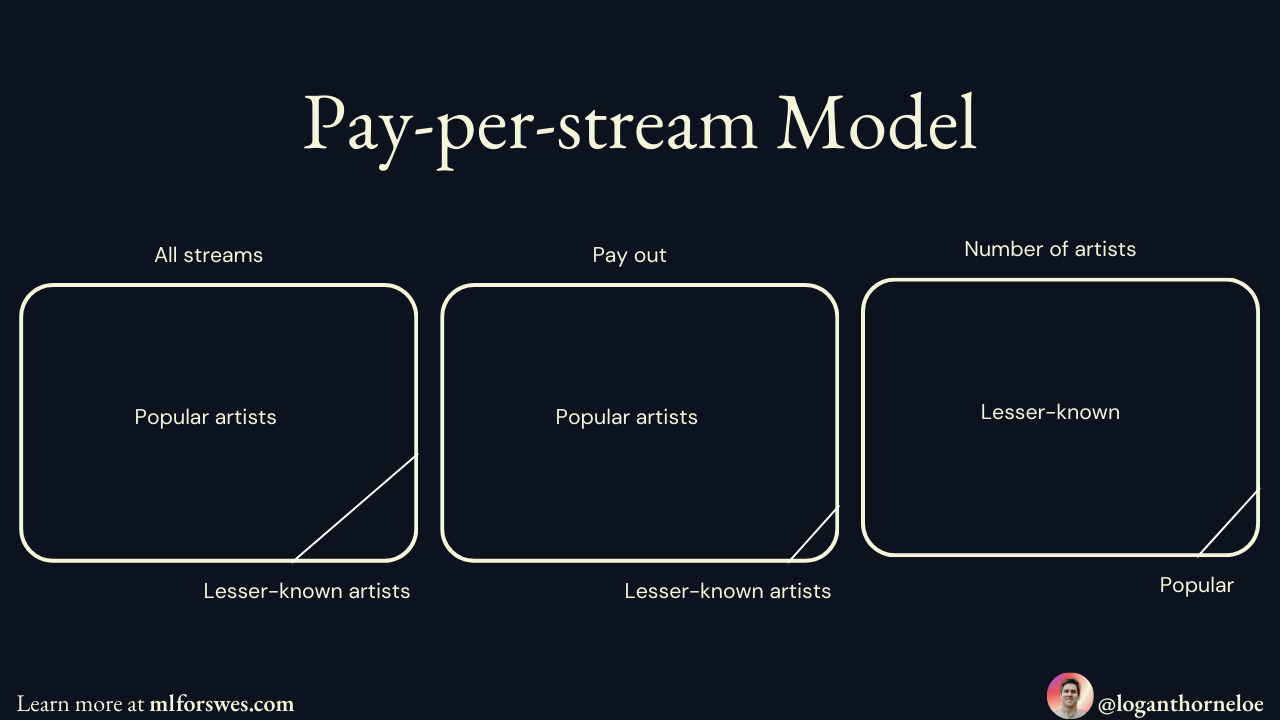 Pay-per-stream Model

All streams

Popular artists

Lesser-known artists

Pay out

Popular artists

Lesser-known artists

Number of artists

Lesser-known

Popular

Learn more at mlforswes.com

@loganthorneloe